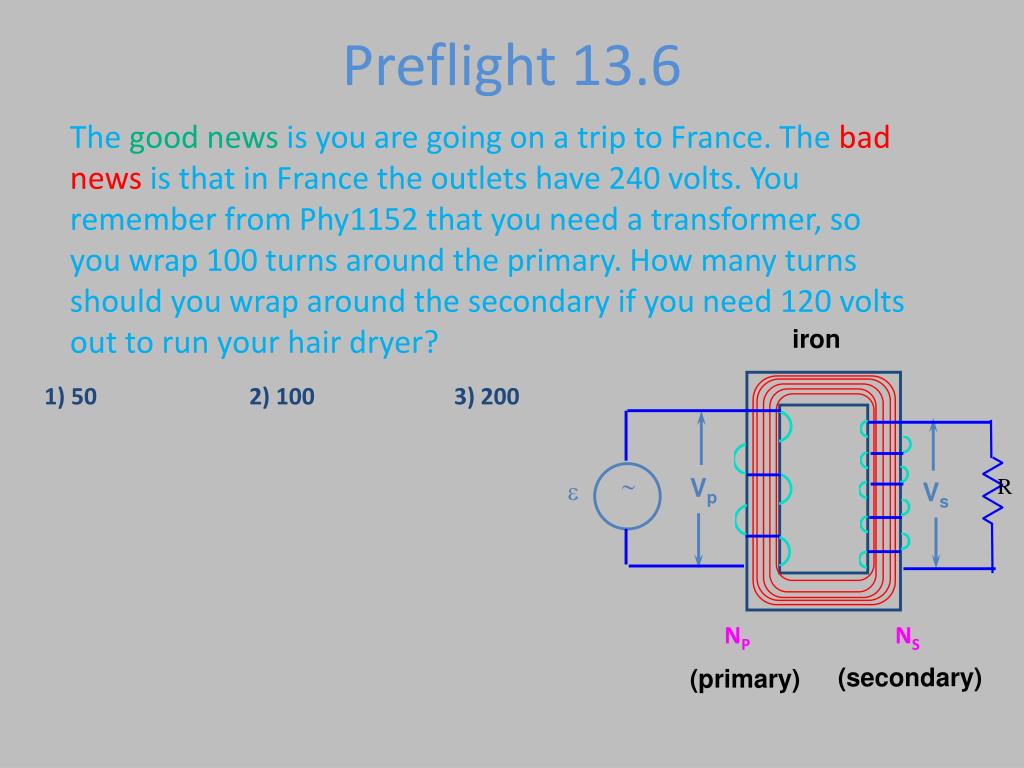 Preflight 13.6

The good news is you are going on a trip to France. The bad news is that in France the outlets have 240 volts. You remember from Phy1152 that you need a transformer, so you wrap 100 turns around the primary. How many turns should you wrap around the secondary if you need 120 volts out to run your hair dryer?

1) 50 2) 100 3) 200

iron

$\varepsilon$ ~ $V_p$ $V_s$ R

$N_P$ $N_S$

(primary) (secondary)